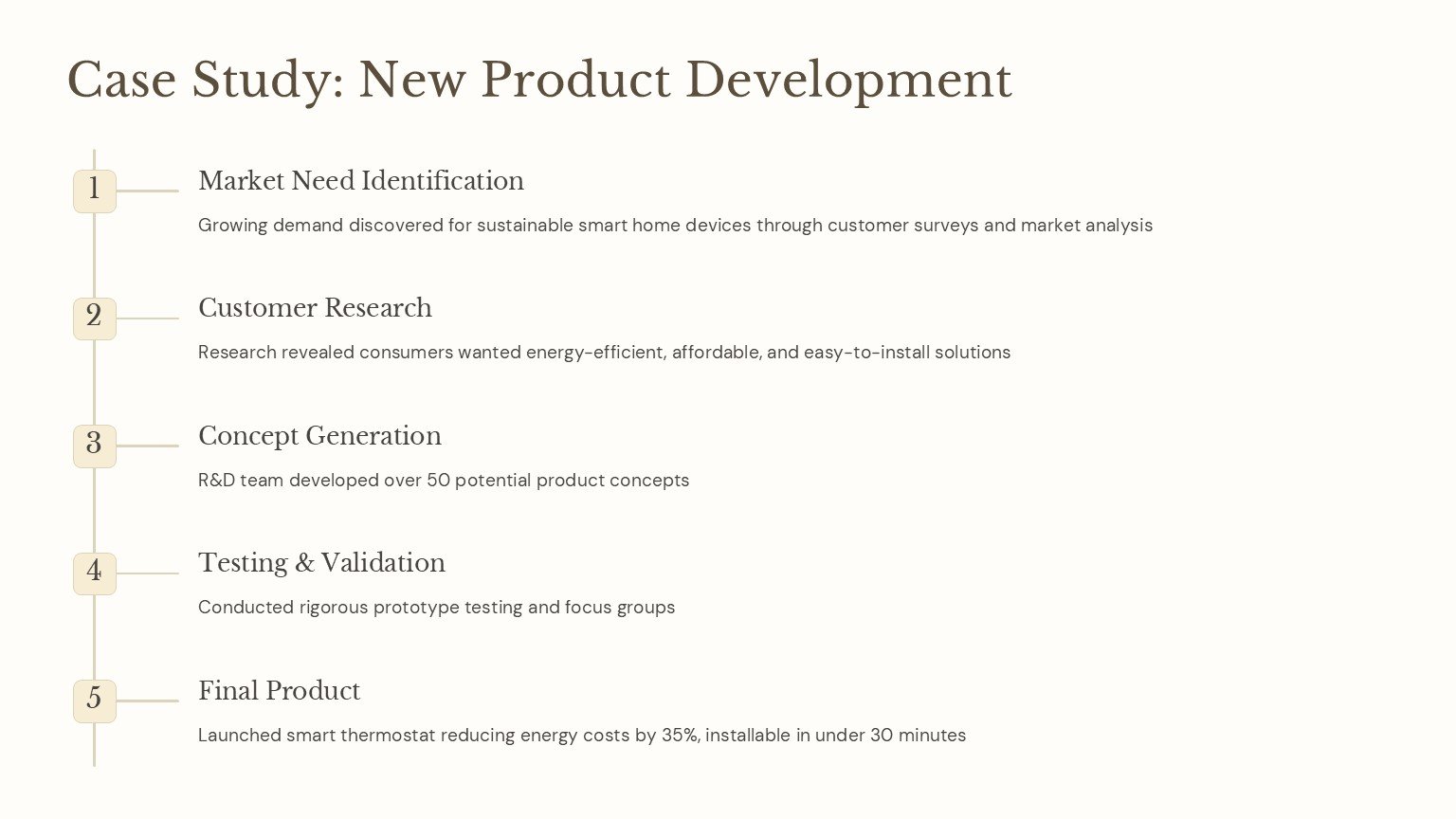 Case Study: New Product Development

1

Market Need Identification

Growing demand discovered for sustainable smart home devices through customer surveys and market analysis

2

Customer Research

Research revealed consumers wanted energy-efficient, affordable, and easy-to-install solutions

3

Concept Generation

R&D team developed over 50 potential product concepts

4

Testing & Validation

Conducted rigorous prototype testing and focus groups

5

Final Product

Launched smart thermostat reducing energy costs by 35%, installable in under 30 minutes